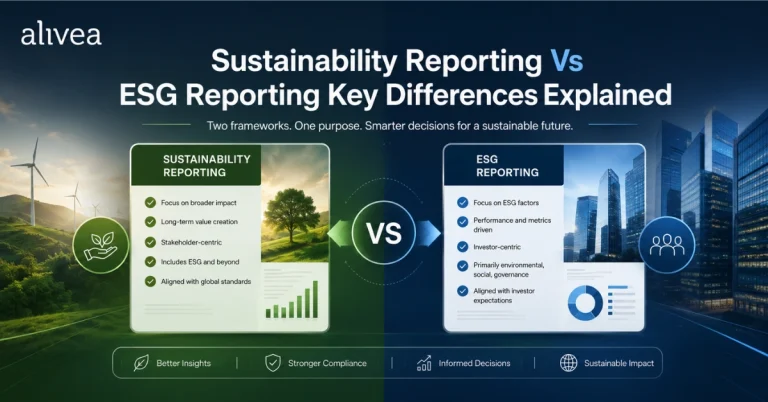 alivea

Sustainability Reporting Vs ESG Reporting Key Differences Explained

Two frameworks. One purpose. Smarter decisions for a sustainable future.

SUSTAINABILITY REPORTING

Focus on broader impact
Long-term value creation
Stakeholder-centric
Includes ESG and beyond
Aligned with global standards

VS

ESG REPORTING

Focus on ESG factors
Performance and metrics driven
Investor-centric
Primarily environmental, social, governance
Aligned with investor expectations

Better Insights | Stronger Compliance | Informed Decisions | Sustainable Impact